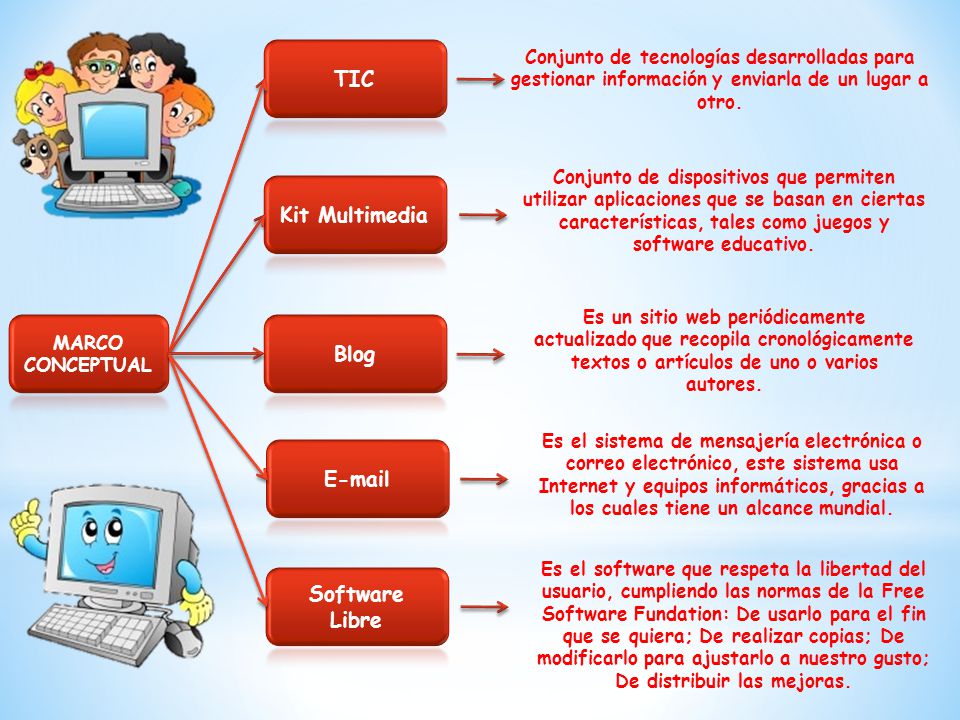 MARCO CONCEPTUAL

TIC

Conjunto de tecnologías desarrolladas para gestionar información y enviarla de un lugar a otro.

Kit Multimedia

Conjunto de dispositivos que permiten utilizar aplicaciones que se basan en ciertas características, tales como juegos y software educativo.

Blog

Es un sitio web periódicamente actualizado que recopila cronológicamente textos o artículos de uno o varios autores.

E-mail

Es el sistema de mensajería electrónica o correo electrónico, este sistema usa Internet y equipos informáticos, gracias a los cuales tiene un alcance mundial.

Software Libre

Es el software que respeta la libertad del usuario, cumpliendo las normas de la Free Software Fundation: De usarlo para el fin que se quiera; De realizar copias; De modificarlo para ajustarlo a nuestro gusto; De distribuir las mejoras.